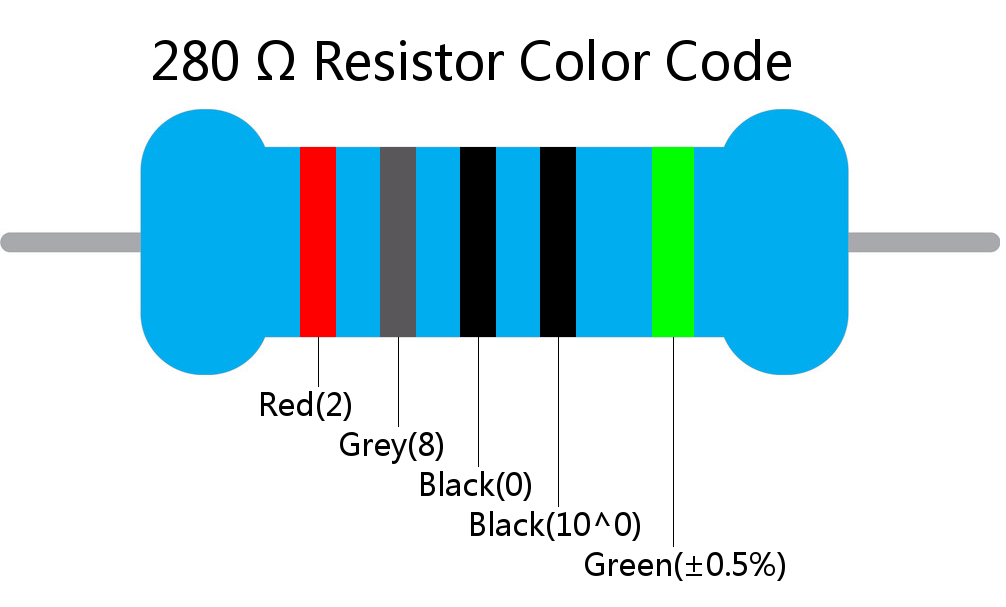 280 Ω Resistor Color Code

Red(2)

Grey(8)

Black(0)

Black(10^0)

Green(±0.5%)